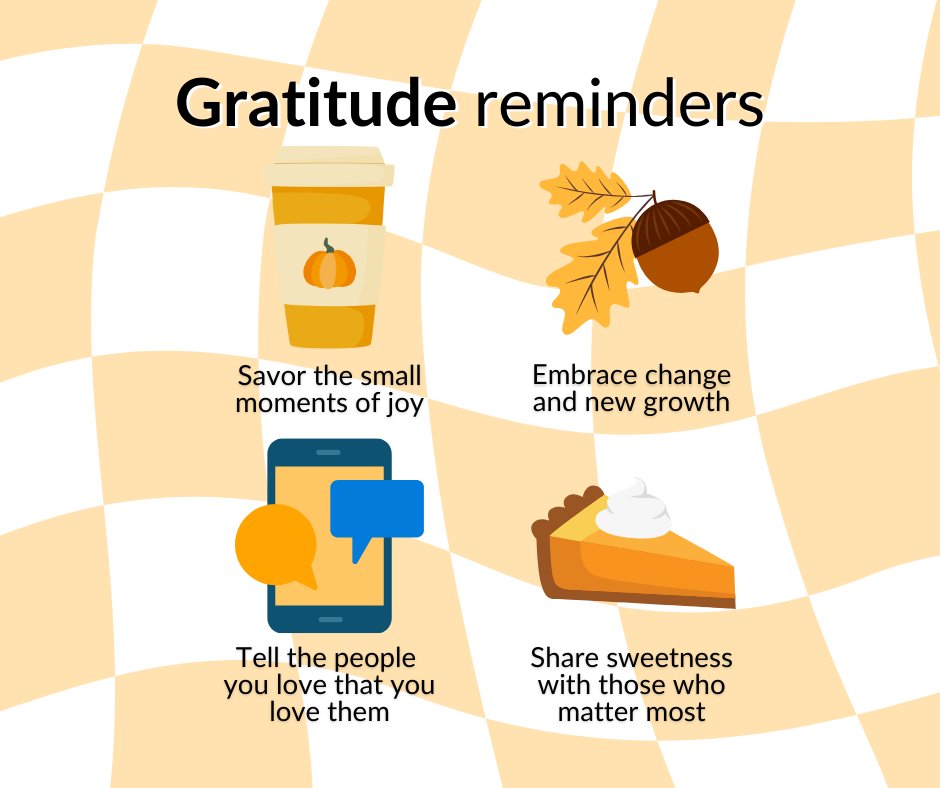 Gratitude reminders

Savor the small moments of joy

Embrace change and new growth

Tell the people you love that you love them

Share sweetness with those who matter most